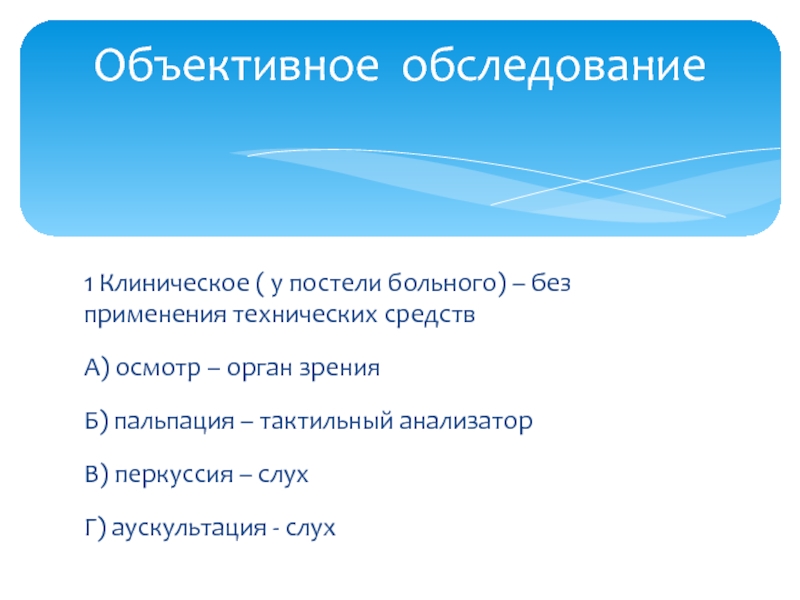 Объективное обследование

1 Клиническое ( у постели больного) – без применения технических средств

А) осмотр – орган зрения

Б) пальпация – тактильный анализатор

В) перкуссия – слух

Г) аускультация - слух